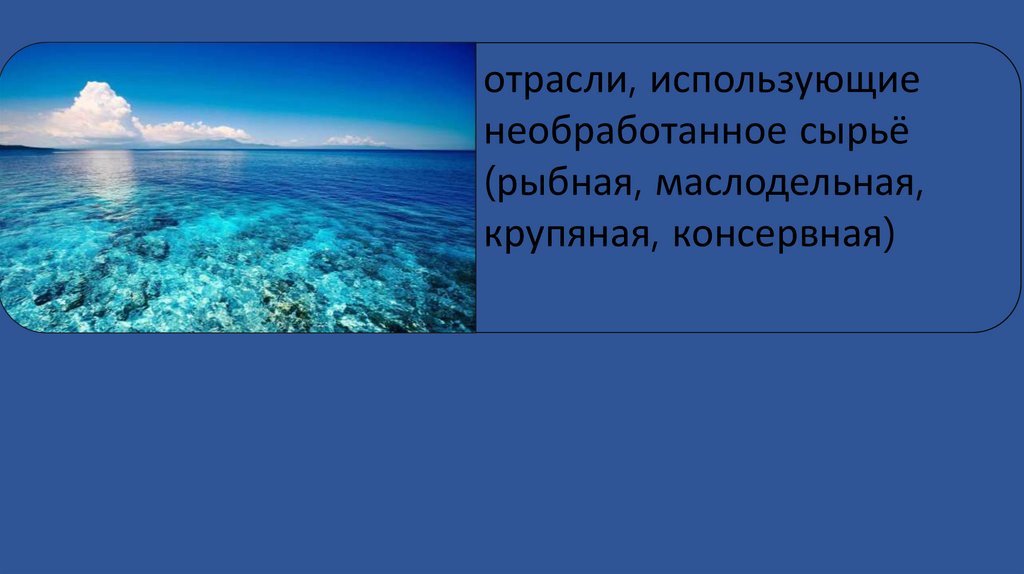 отрасли, использующие необработанное сырьё (рыбная, маслодельная, крупяная, консервная)